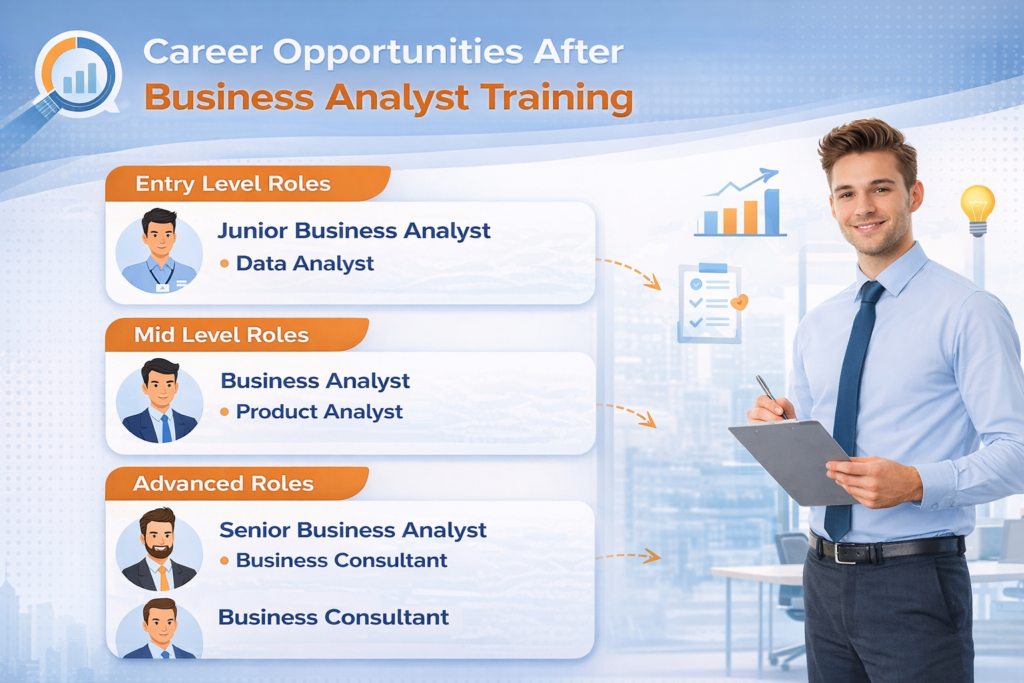 Career Opportunities After
Business Analyst Training

Entry Level Roles

Junior Business Analyst
• Data Analyst

Mid Level Roles

Business Analyst
• Product Analyst

Advanced Roles

Senior Business Analyst
• Business Consultant

Business Consultant